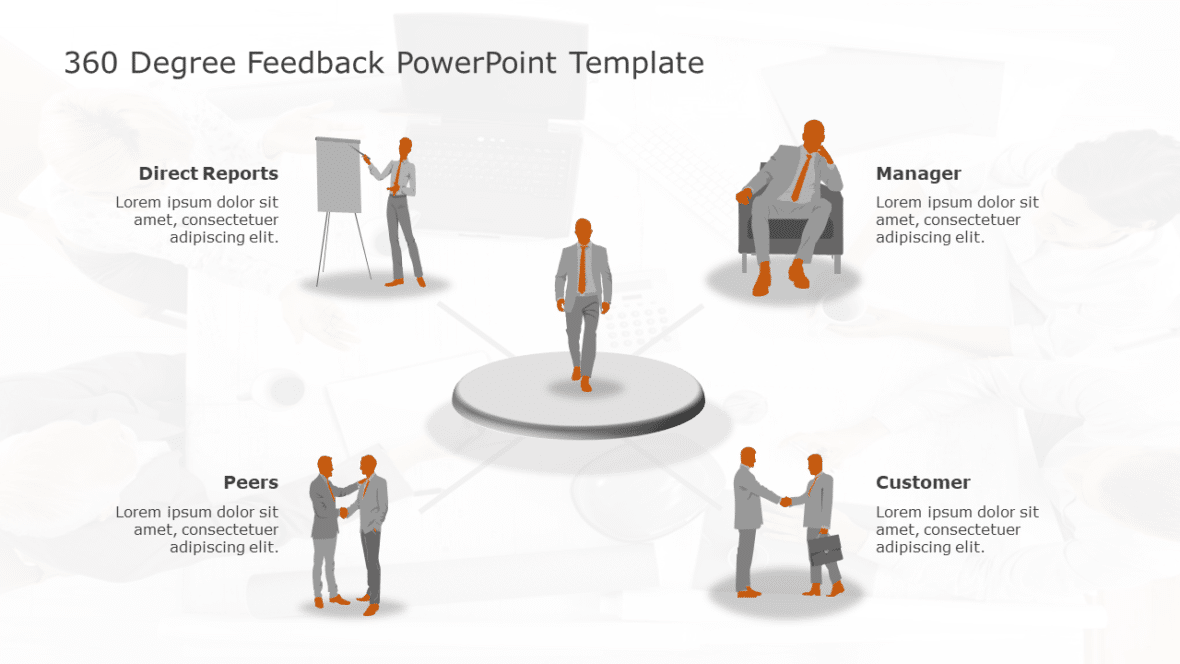 360 Degree Feedback PowerPoint Template

Direct Reports
Lorem ipsum dolor sit amet, consectetuer adipiscing elit.

Manager
Lorem ipsum dolor sit amet, consectetuer adipiscing elit.

Peers
Lorem ipsum dolor sit amet, consectetuer adipiscing elit.

Customer
Lorem ipsum dolor sit amet, consectetuer adipiscing elit.